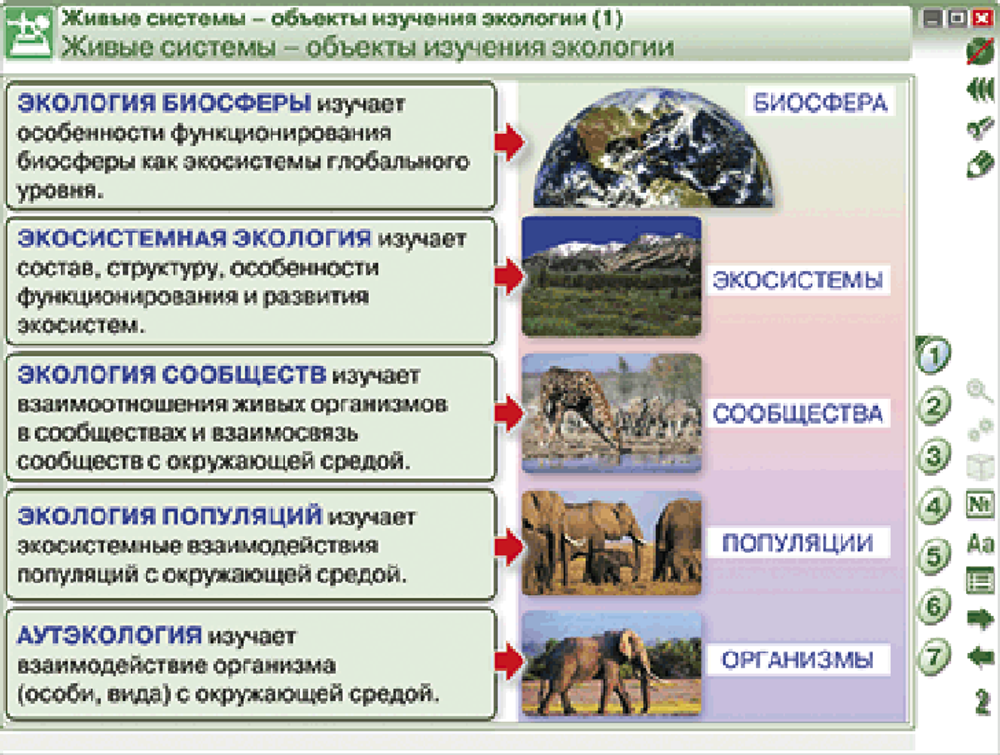 Живые системы – объекты изучения экологии (1)
Живые системы – объекты изучения экологии

ЭКОЛОГИЯ БИОСФЕРЫ изучает особенности функционирования биосферы как экосистемы глобального уровня.

БИОСФЕРА

ЭКОСИСТЕМНАЯ ЭКОЛОГИЯ изучает состав, структуру, особенности функционирования и развития экосистем.

ЭКОСИСТЕМЫ

ЭКОЛОГИЯ СООБЩЕСТВ изучает взаимоотношения живых организмов в сообществах и взаимосвязь сообществ с окружающей средой.

СООБЩЕСТВА

ЭКОЛОГИЯ ПОПУЛЯЦИЙ изучает экосистемные взаимодействия популяций с окружающей средой.

ПОПУЛЯЦИИ

АУТЭКОЛОГИЯ изучает взаимодействие организма (особи, вида) с окружающей средой.

ОРГАНИЗМЫ

1
2
3
4
5
6
7

№
Aa
2